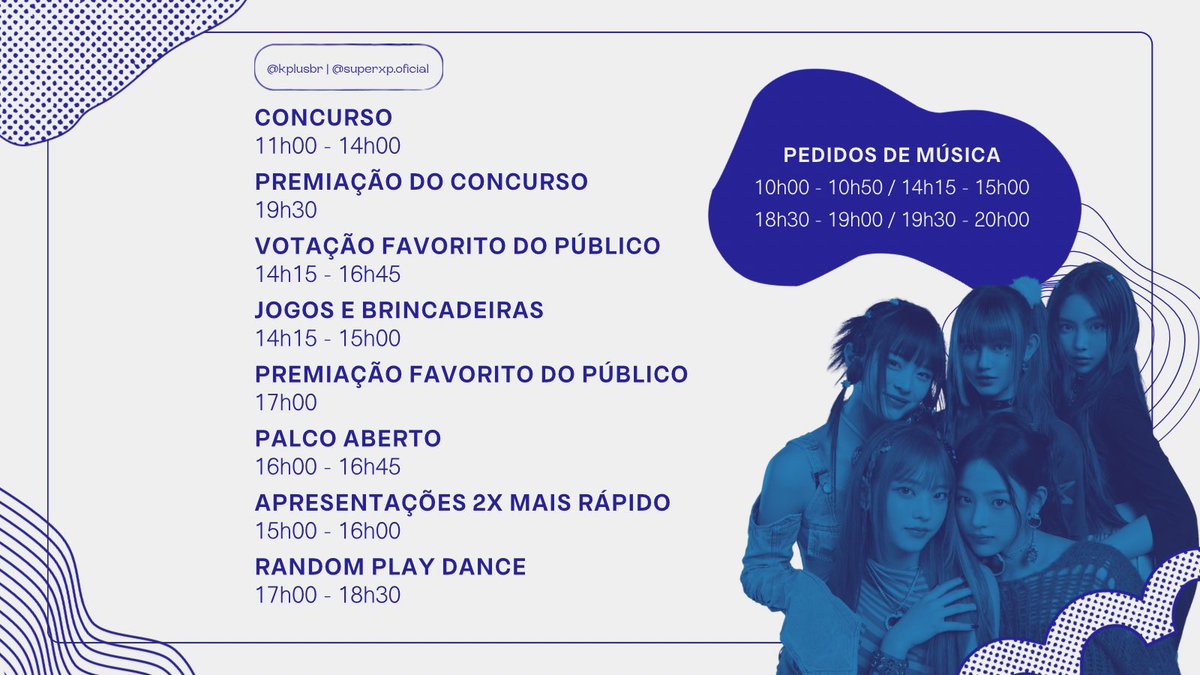 @kplusbr | @superxp.oficial

CONCURSO
11h00 - 14h00

PREMIAÇÃO DO CONCURSO
19h30

VOTAÇÃO FAVORITO DO PÚBLICO
14h15 - 16h45

JOGOS E BRINCADEIRAS
14h15 - 15h00

PREMIAÇÃO FAVORITO DO PÚBLICO
17h00

PALCO ABERTO
16h00 - 16h45

APRESENTAÇÕES 2X MAIS RÁPIDO
15h00 - 16h00

RANDOM PLAY DANCE
17h00 - 18h30

PEDIDOS DE MÚSICA
10h00 - 10h50 / 14h15 - 15h00
18h30 - 19h00 / 19h30 - 20h00